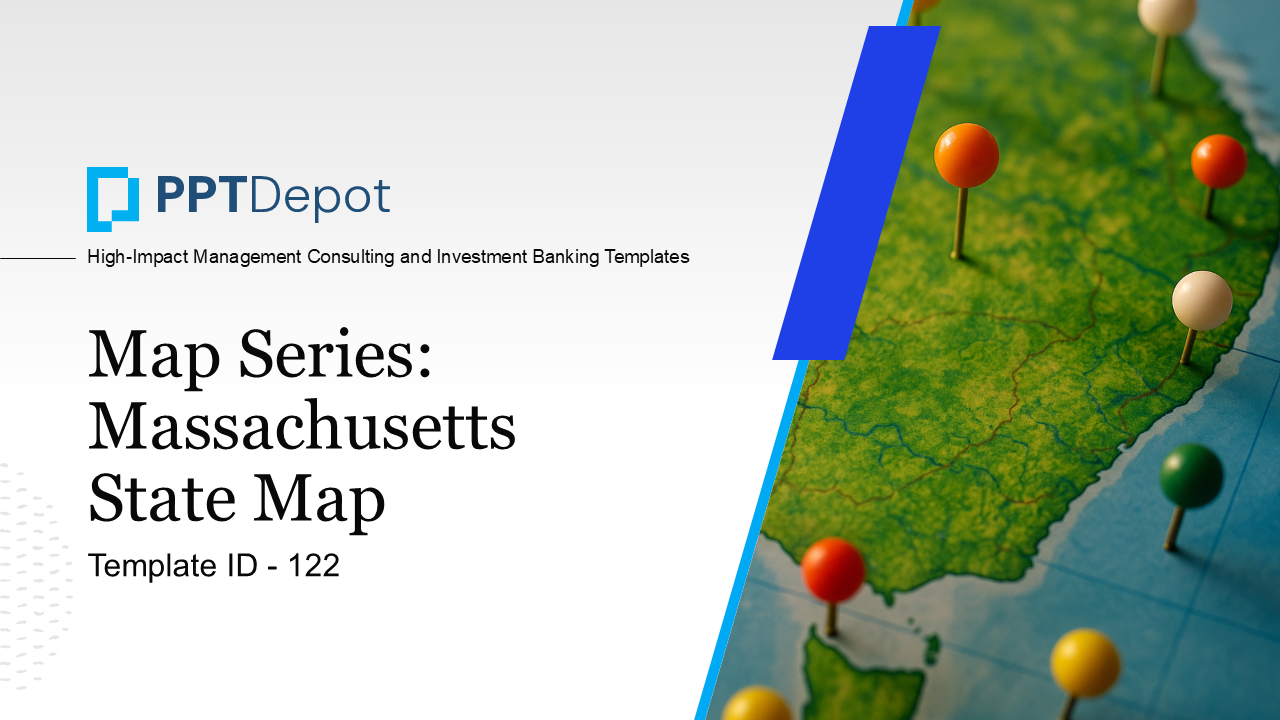 PPTDepot

High-Impact Management Consulting and Investment Banking Templates

Map Series: Massachusetts State Map

Template ID - 122